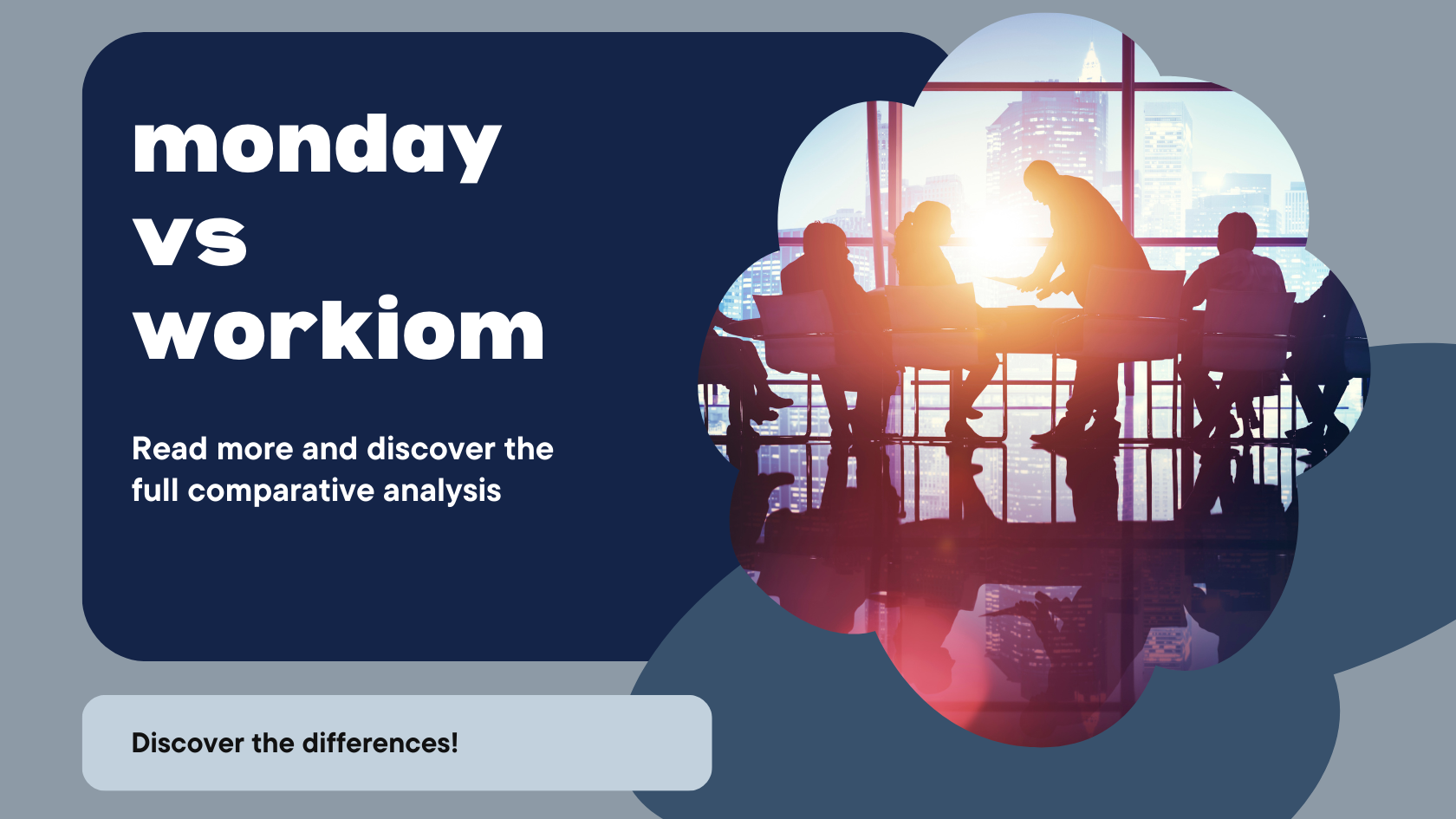 monday
vs
workiom

Read more and discover the full comparative analysis

Discover the differences!